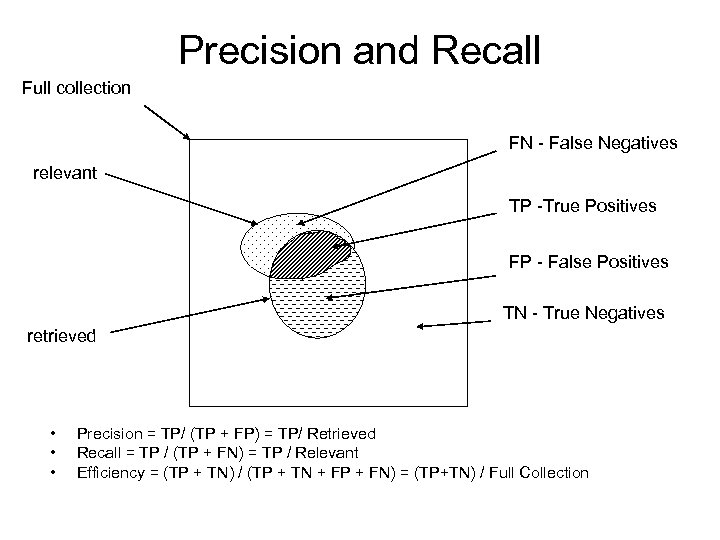 Precision and Recall

Full collection

relevant

retrieved

FN - False Negatives

TP -True Positives

FP - False Positives

TN - True Negatives

• Precision = TP/ (TP + FP) = TP/ Retrieved
• Recall = TP / (TP + FN) = TP / Relevant
• Efficiency = (TP + TN) / (TP + TN + FP + FN) = (TP+TN) / Full Collection